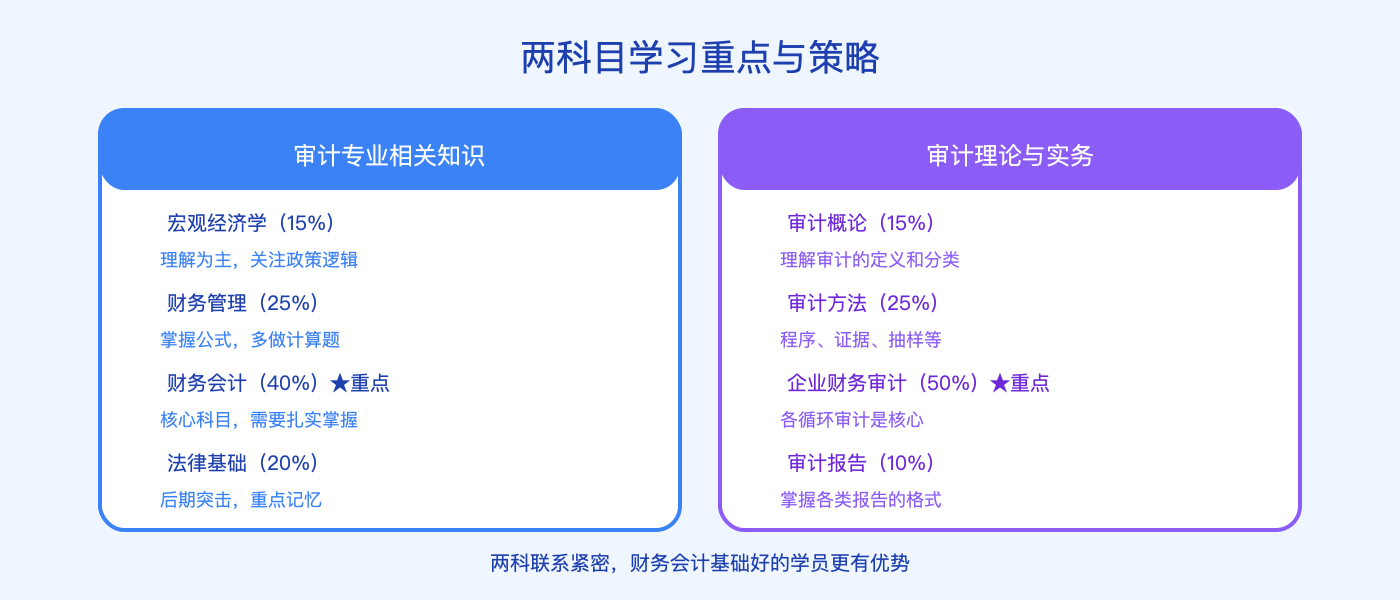 两科目学习重点与策略

审计专业相关知识

宏观经济学（15%）

理解为主，关注政策逻辑

财务管理（25%）

掌握公式，多做计算题

财务会计（40%）★重点

核心科目，需要扎实掌握

法律基础（20%）

后期突击，重点记忆

审计理论与实务

审计概论（15%）

理解审计的定义和分类

审计方法（25%）

程序、证据、抽样等

企业财务审计（50%）★重点

各循环审计是核心

审计报告（10%）

掌握各类报告的格式

两科联系紧密，财务会计基础好的学员更有优势